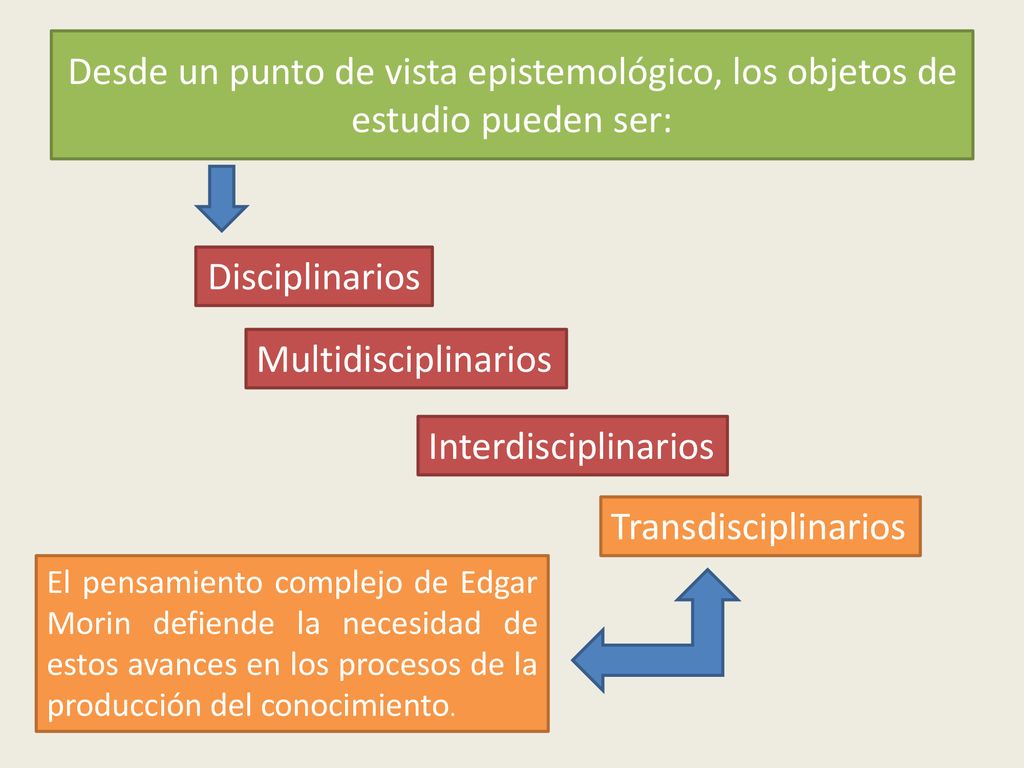 Desde un punto de vista epistemológico, los objetos de estudio pueden ser:

Disciplinarios

Multidisciplinarios

Interdisciplinarios

Transdisciplinarios

El pensamiento complejo de Edgar Morin defiende la necesidad de estos avances en los procesos de la producción del conocimiento.